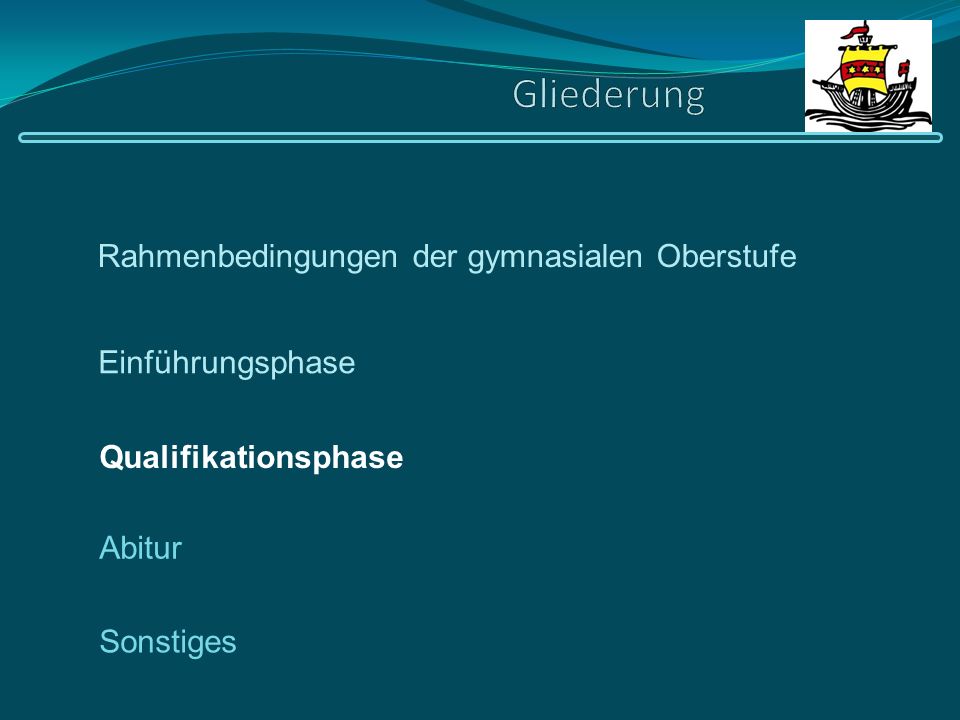 Gliederung

Rahmenbedingungen der gymnasialen Oberstufe

Einführungsphase

Qualifikationsphase

Abitur

Sonstiges